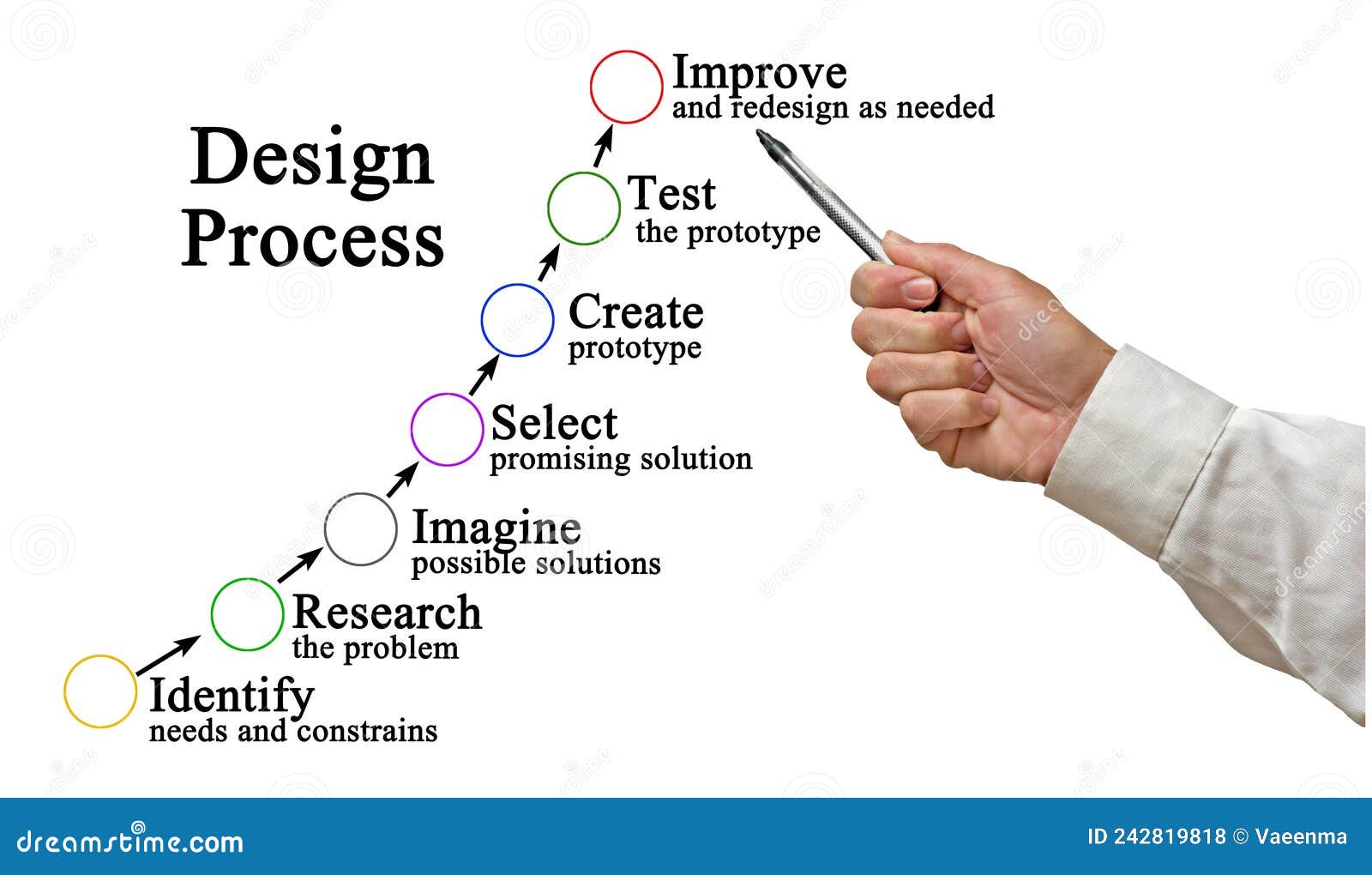 Design Process

Improve
and redesign as needed

Test
the prototype

Create
prototype

Select
promising solution

Imagine
possible solutions

Research
the problem

Identify
needs and constrains

dreamstime.com

ID 242819818 © Vaeenma